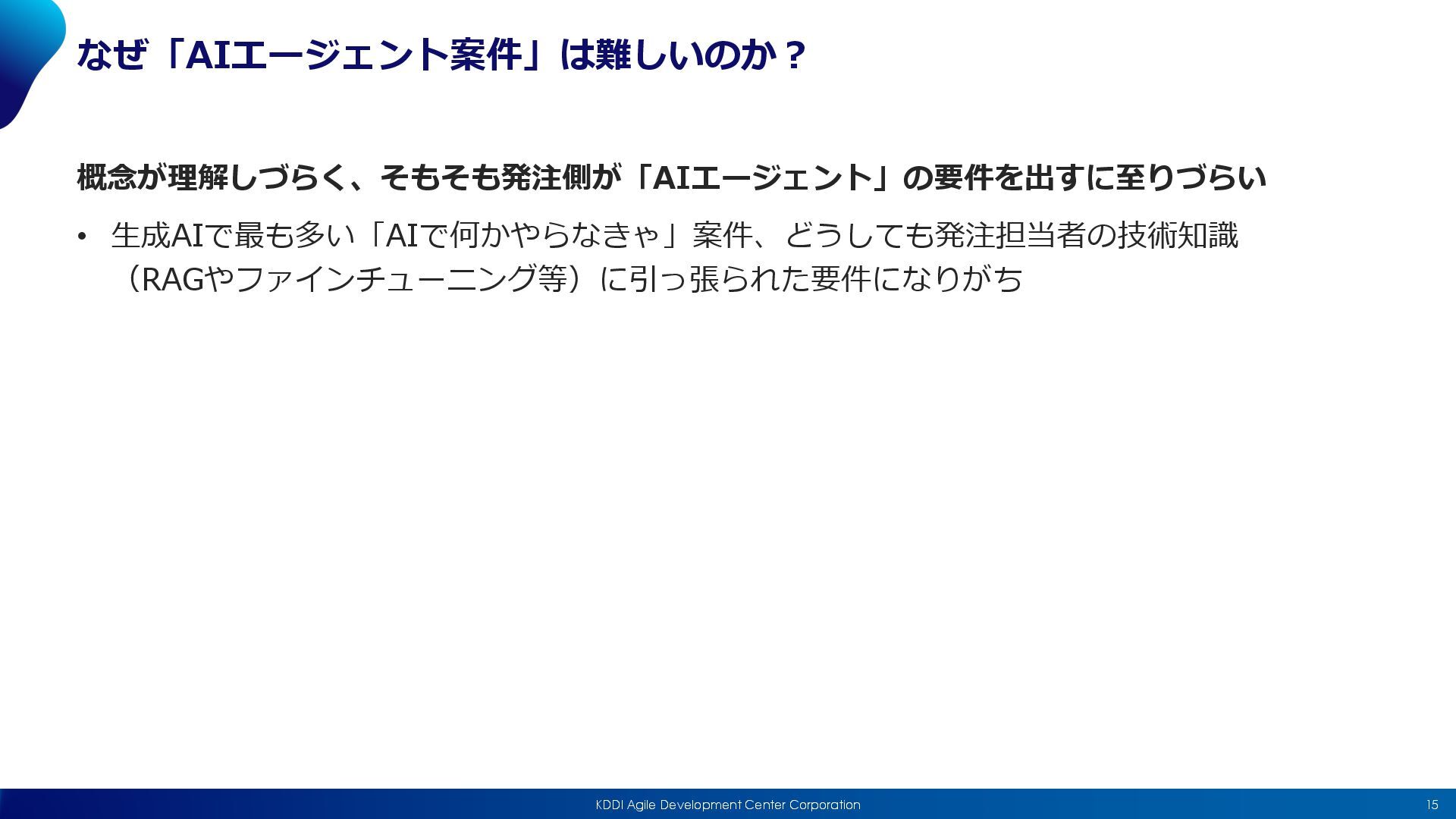 なぜ「AIエージェント案件」は難しいのか？

概念が理解しづらく、そもそも発注側が「AIエージェント」の要件を出すに至りづらい

• 生成AIで最も多い「AIで何かやらなきゃ」案件、どうしても発注担当者の技術知識（RAGやファインチューニング等）に引っ張られた要件になりがち

KDDI Agile Development Center Corporation

15